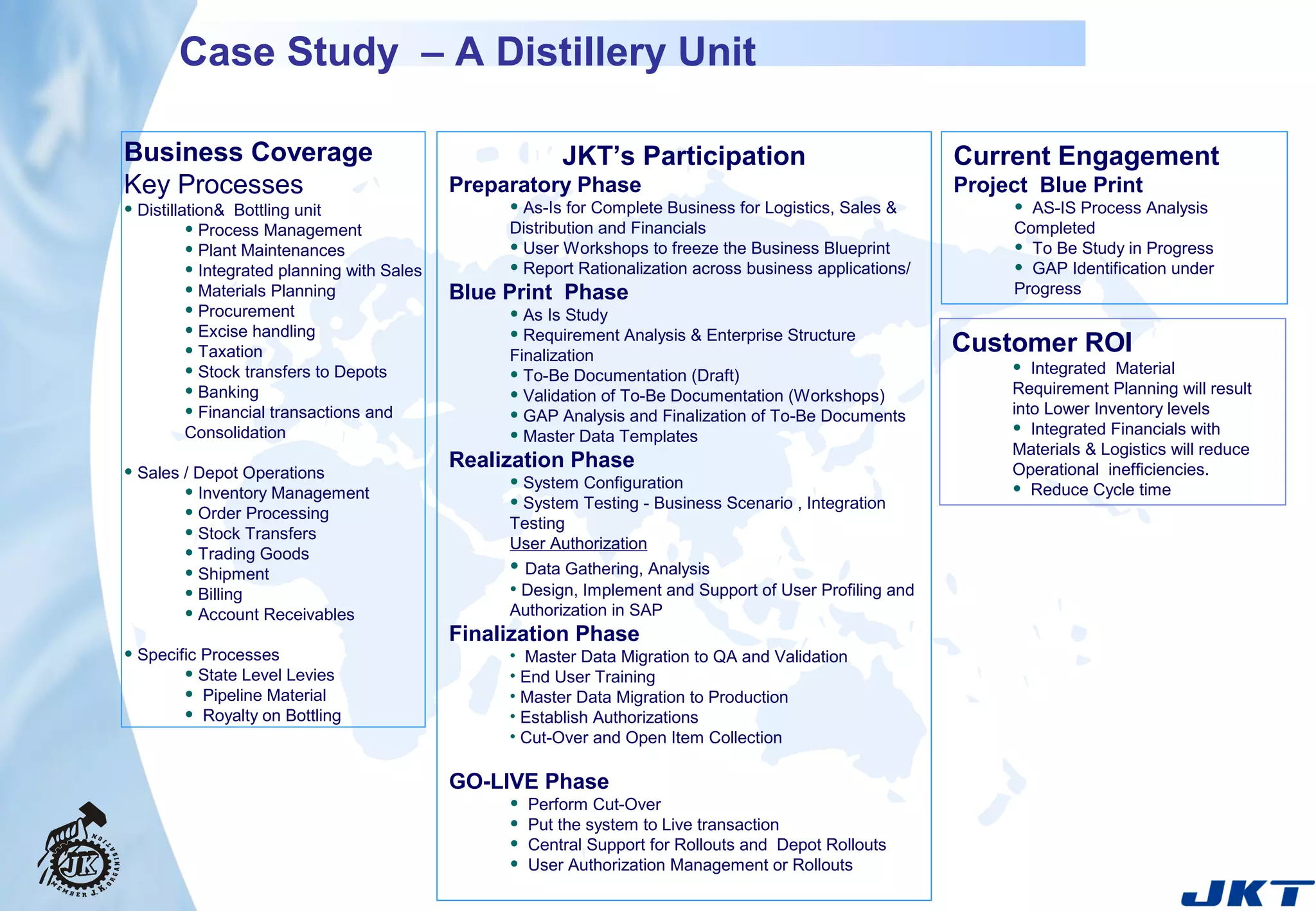 Case Study – A Distillery Unit

Business Coverage
Key Processes
• Distillation& Bottling unit
• Process Management
• Plant Maintenances
• Integrated planning with Sales
• Materials Planning
• Procurement
• Excise handling
• Taxation
• Stock transfers to Depots
• Banking
• Financial transactions and Consolidation

• Sales / Depot Operations
• Inventory Management
• Order Processing
• Stock Transfers
• Trading Goods
• Shipment
• Billing
• Account Receivables

• Specific Processes
• State Level Levies
• Pipeline Material
• Royalty on Bottling

JKT's Participation
Preparatory Phase
• As-Is for Complete Business for Logistics, Sales & Distribution and Financials
• User Workshops to freeze the Business Blueprint
• Report Rationalization across business applications/
Blue Print Phase
• As Is Study
• Requirement Analysis & Enterprise Structure Finalization
• To-Be Documentation (Draft)
• Validation of To-Be Documentation (Workshops)
• GAP Analysis and Finalization of To-Be Documents
• Master Data Templates
Realization Phase
• System Configuration
• System Testing - Business Scenario , Integration Testing
User Authorization
• Data Gathering, Analysis
• Design, Implement and Support of User Profiling and Authorization in SAP
Finalization Phase
• Master Data Migration to QA and Validation
• End User Training
• Master Data Migration to Production
• Establish Authorizations
• Cut-Over and Open Item Collection

GO-LIVE Phase
• Perform Cut-Over
• Put the system to Live transaction
• Central Support for Rollouts and Depot Rollouts
• User Authorization Management or Rollouts

Current Engagement
Project Blue Print
• AS-IS Process Analysis Completed
• To Be Study in Progress
• GAP Identification under Progress

Customer ROI
• Integrated Material Requirement Planning will result into Lower Inventory levels
• Integrated Financials with Materials & Logistics will reduce Operational inefficiencies.
• Reduce Cycle time

JK
MEMBER J.K. ORGANISATION

JKT